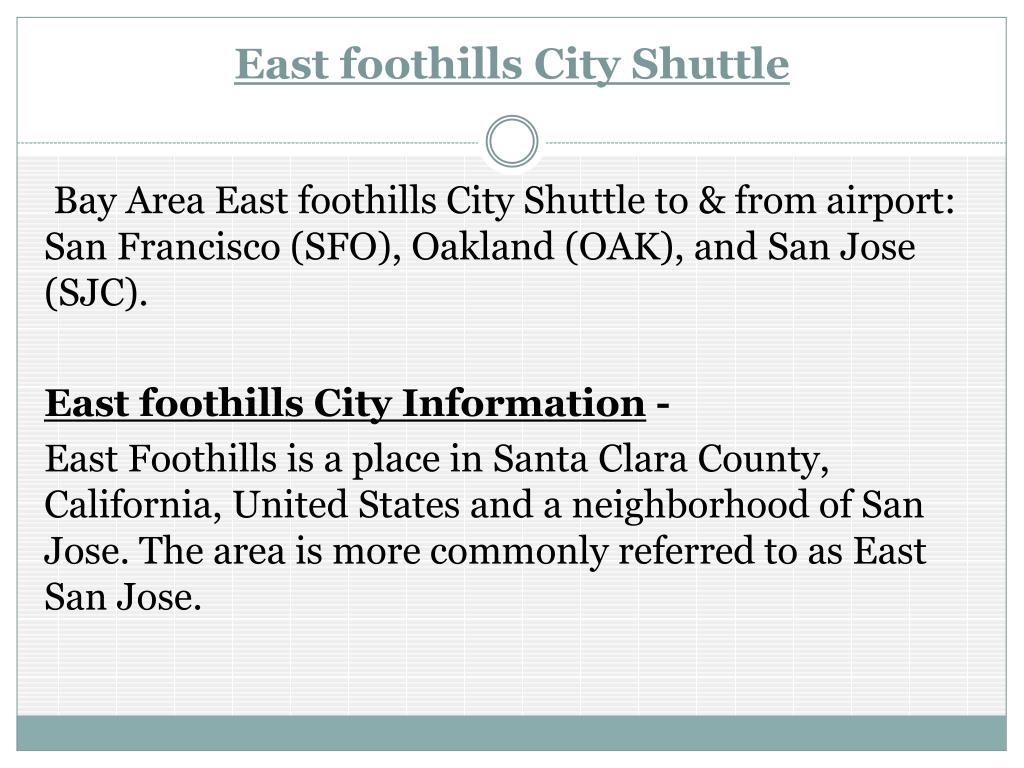 East foothills City Shuttle

Bay Area East foothills City Shuttle to & from airport: San Francisco (SFO), Oakland (OAK), and San Jose (SJC).

East foothills City Information -

East Foothills is a place in Santa Clara County, California, United States and a neighborhood of San Jose. The area is more commonly referred to as East San Jose.